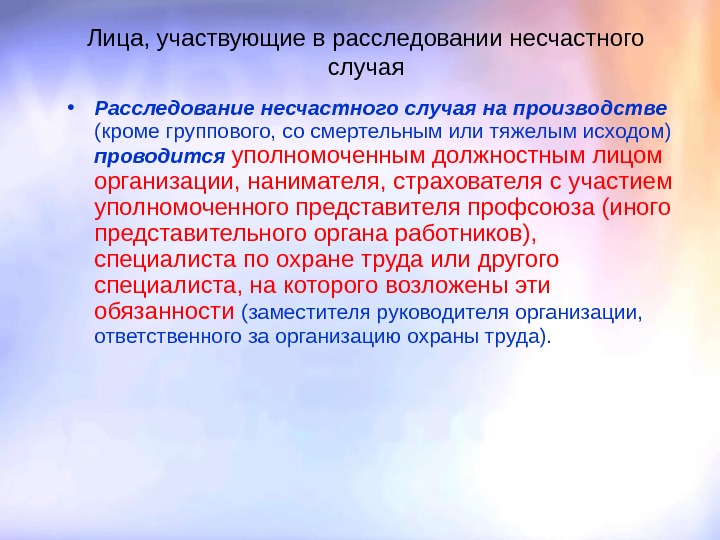 Лица, участвующие в расследовании несчастного случая

• Расследование несчастного случая на производстве (кроме группового, со смертельным или тяжелым исходом) проводится уполномоченным должностным лицом организации, нанимателя, страхователя с участием уполномоченного представителя профсоюза (иного представительного органа работников), специалиста по охране труда или другого специалиста, на которого возложены эти обязанности (заместителя руководителя организации, ответственного за организацию охраны труда).